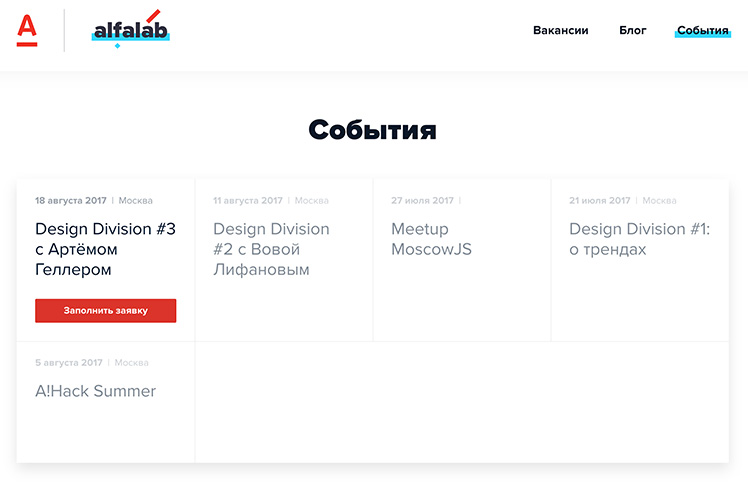 A alfalab

Вакансии Блог События

События

18 августа 2017 | Москва
Design Division #3 с Артёмом Геллером
Заполнить заявку

11 августа 2017 | Москва
Design Division #2 с Вовой Лифановым

27 июля 2017 |
Meetup MoscowJS

21 июля 2017 | Москва
Design Division #1: о трендах

5 августа 2017 | Москва
A!Hack Summer